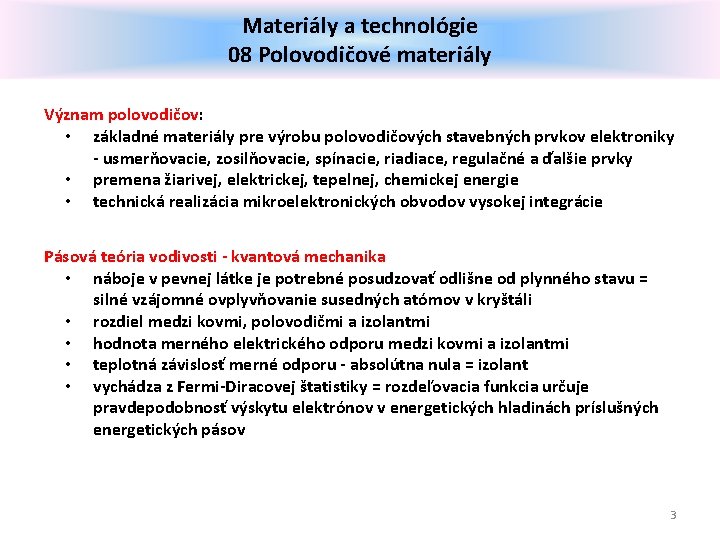 Materiály a technológie
08 Polovodičové materiály

Význam polovodičov:
• základné materiály pre výrobu polovodičových stavebných prvkov elektroniky - usmerňovacie, zosilňovacie, spínacie, riadiace, regulačné a ďalšie prvky
• premena žiarivej, elektrickej, tepelnej, chemickej energie
• technická realizácia mikroelektronických obvodov vysokej integrácie

Pásová teória vodivosti - kvantová mechanika
• náboje v pevnej látke je potrebné posudzovať odlišne od plynného stavu = silné vzájomné ovplyvňovanie susedných atómov v kryštáli
• rozdiel medzi kovmi, polovodičmi a izolantmi
• hodnota merného elektrického odporu medzi kovmi a izolantmi
• teplotná závislosť merné odporu - absolútna nula = izolant
• vychádza z Fermi-Diracovej štatistiky = rozdeľovacia funkcia určuje pravdepodobnosť výskytu elektrónov v energetických hladinách príslušných energetických pásov

3